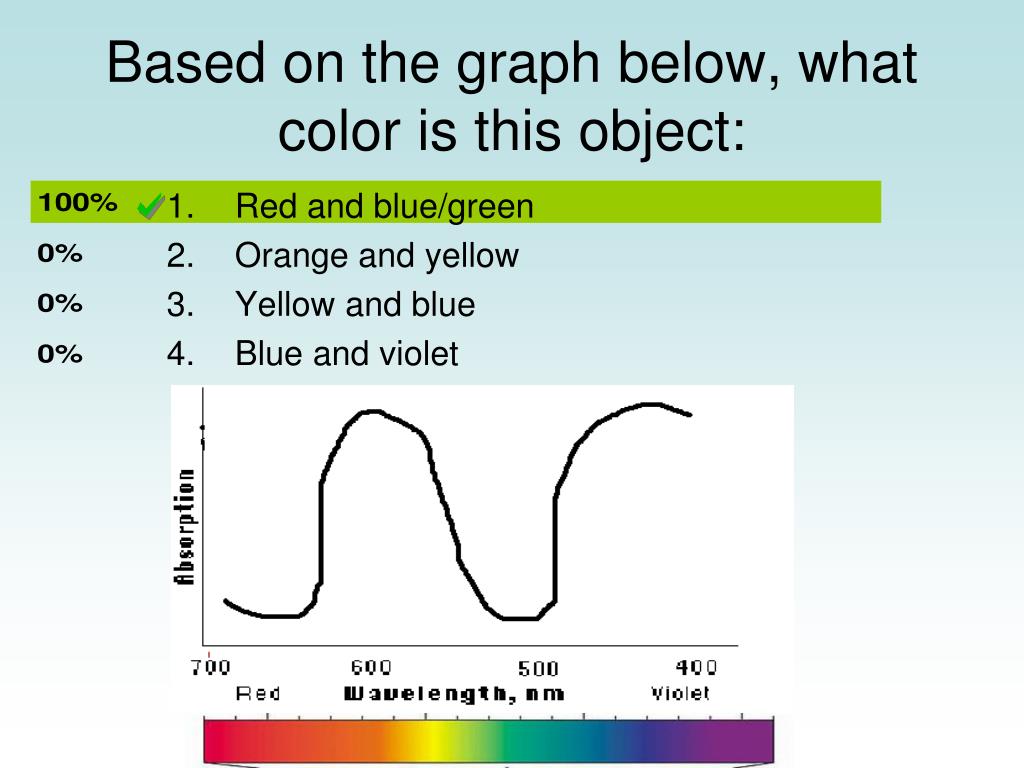 Based on the graph below, what color is this object:

100% 1. Red and blue/green
0% 2. Orange and yellow
0% 3. Yellow and blue
0% 4. Blue and violet

Absorption

700 600 500 400
Red Wavelength, nm Violet